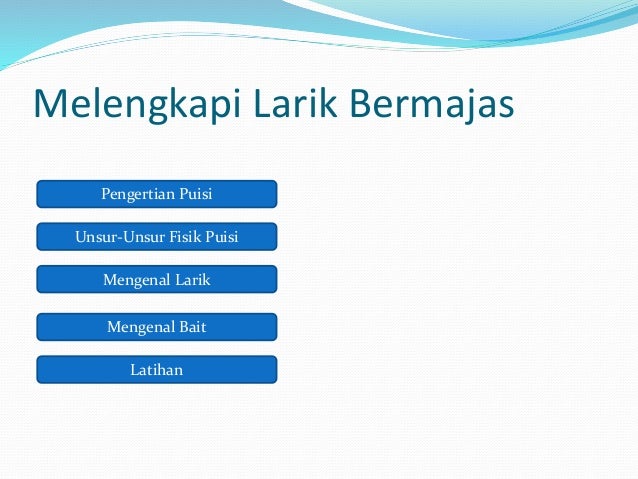 Melengkapi Larik Bermajas

Pengertian Puisi

Unsur-Unsur Fisik Puisi

Mengenal Larik

Mengenal Bait

Latihan